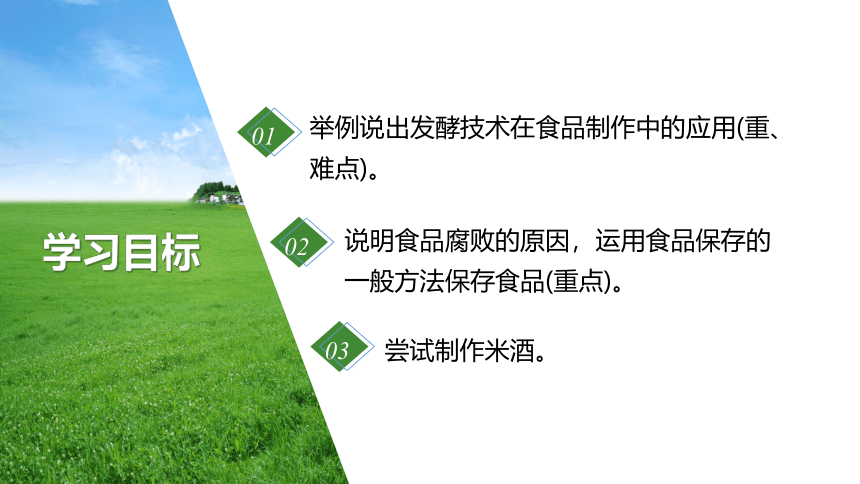 学习目标

01 举例说出发酵技术在食品制作中的应用(重、难点)。

02 说明食品腐败的原因，运用食品保存的一般方法保存食品(重点)。

03 尝试制作米酒。